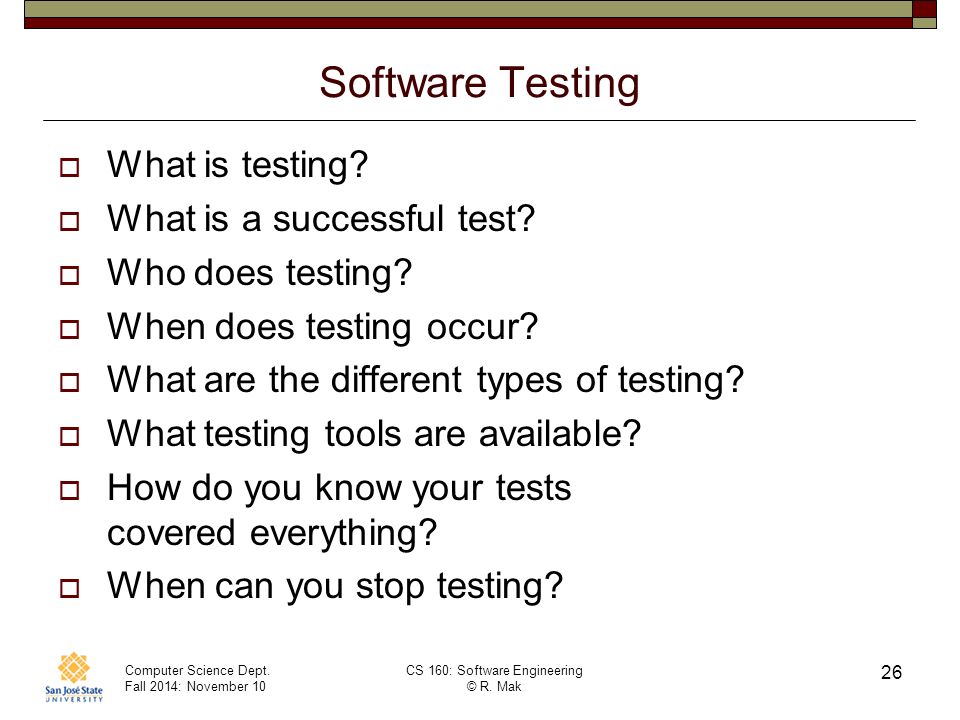 Software Testing

What is testing?

What is a successful test?

Who does testing?

When does testing occur?

What are the different types of testing?

What testing tools are available?

How do you know your tests covered everything?

When can you stop testing?

San José State UNIVERSITY

Computer Science Dept.
Fall 2014: November 10

CS 160: Software Engineering
© R. Mak

26